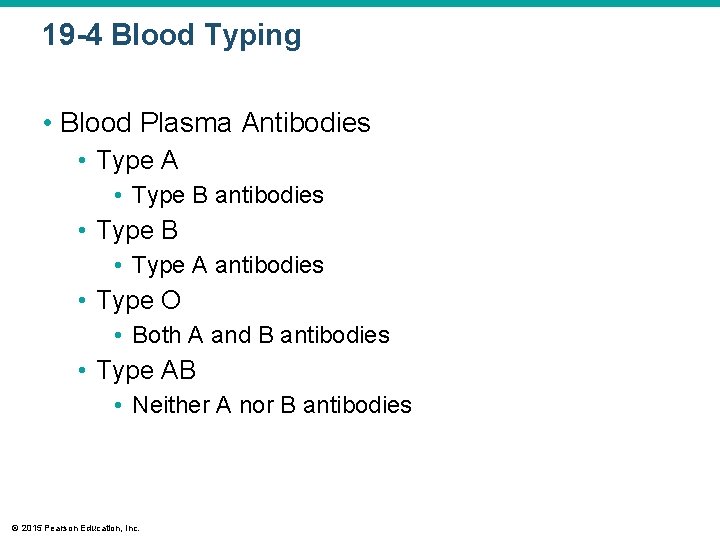 19-4 Blood Typing

• Blood Plasma Antibodies
  • Type A
    • Type B antibodies
  • Type B
    • Type A antibodies
  • Type O
    • Both A and B antibodies
  • Type AB
    • Neither A nor B antibodies

© 2015 Pearson Education, Inc.